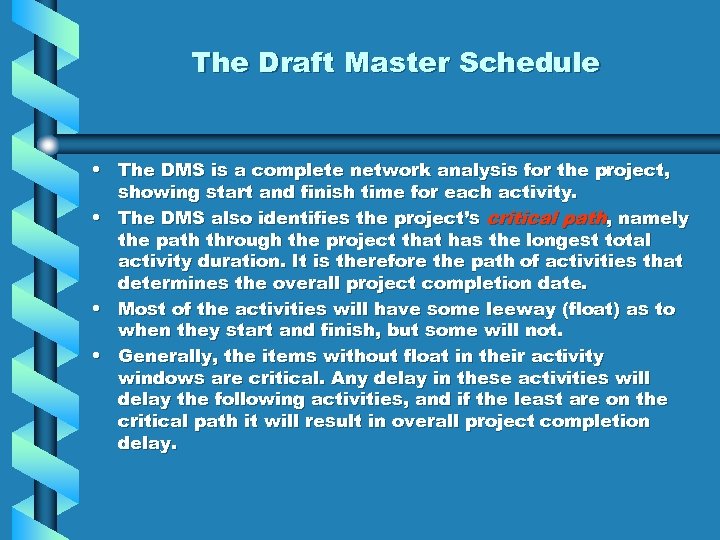 The Draft Master Schedule

• The DMS is a complete network analysis for the project, showing start and finish time for each activity.

• The DMS also identifies the project's critical path, namely the path through the project that has the longest total activity duration. It is therefore the path of activities that determines the overall project completion date.

• Most of the activities will have some leeway (float) as to when they start and finish, but some will not.

• Generally, the items without float in their activity windows are critical. Any delay in these activities will delay the following activities, and if the least are on the critical path it will result in overall project completion delay.